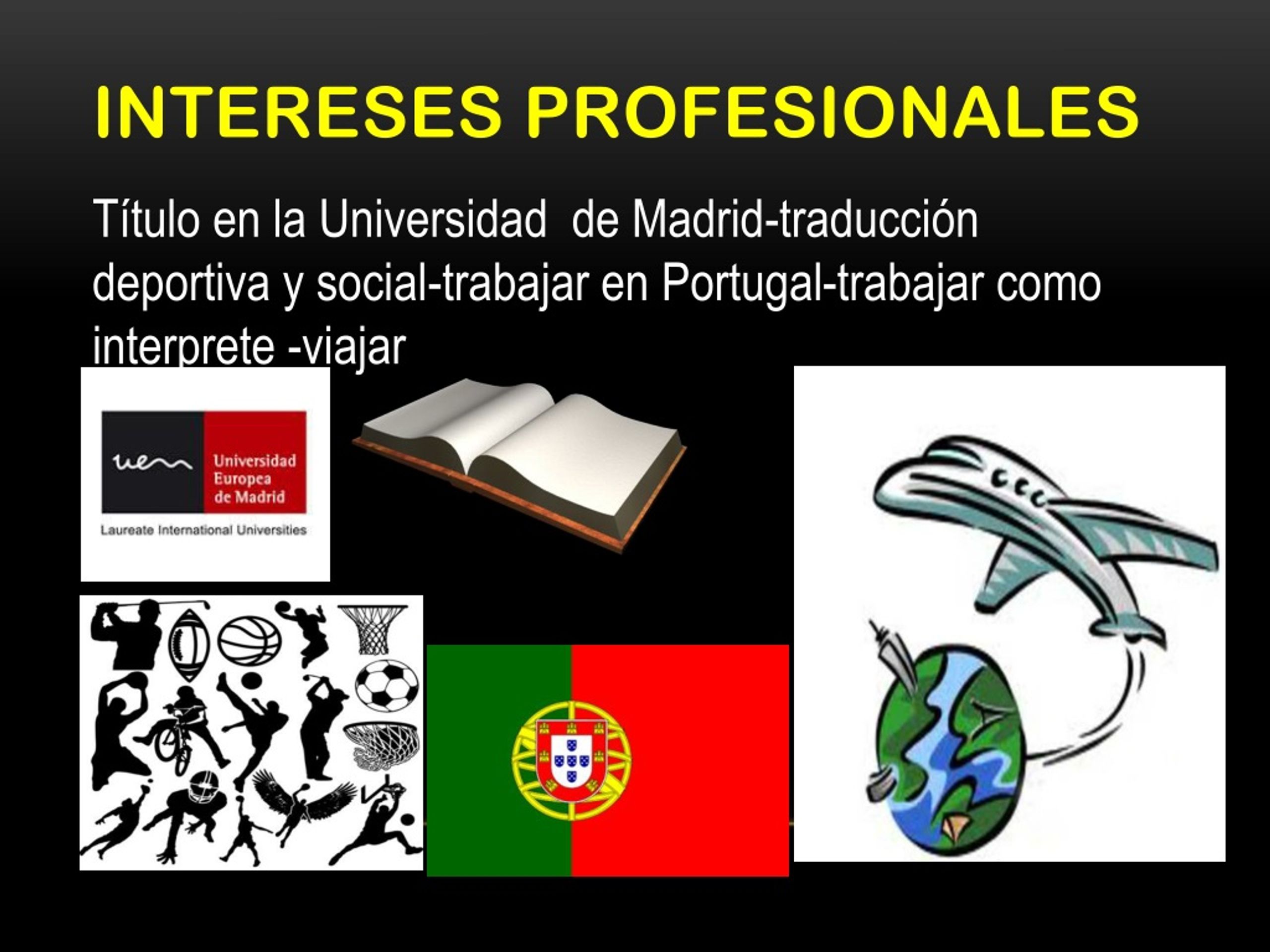 INTERESES PROFESIONALES

Título en la Universidad de Madrid-traducción deportiva y social-trabajar en Portugal-trabajar como interprete -viajar

uem Universidad Europea de Madrid
Laureate International Universities